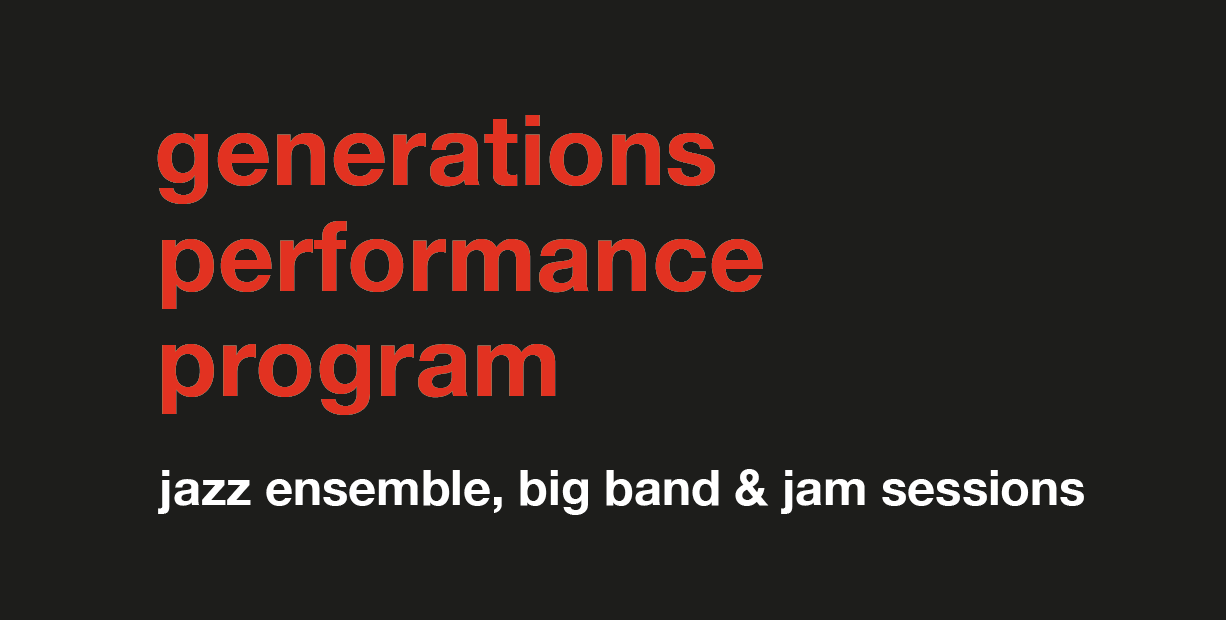 generations performance program

jazz ensemble, big band & jam sessions